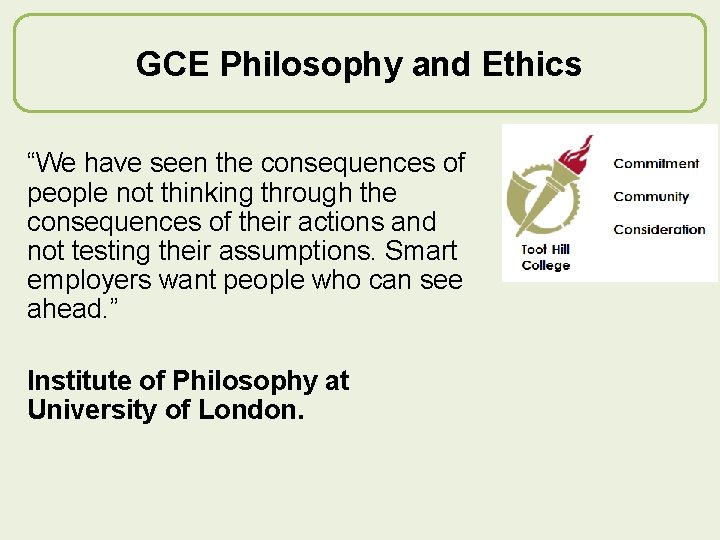 GCE Philosophy and Ethics

“We have seen the consequences of people not thinking through the consequences of their actions and not testing their assumptions. Smart employers want people who can see ahead.”

Institute of Philosophy at University of London.

Toot Hill College

Commitment

Community

Consideration